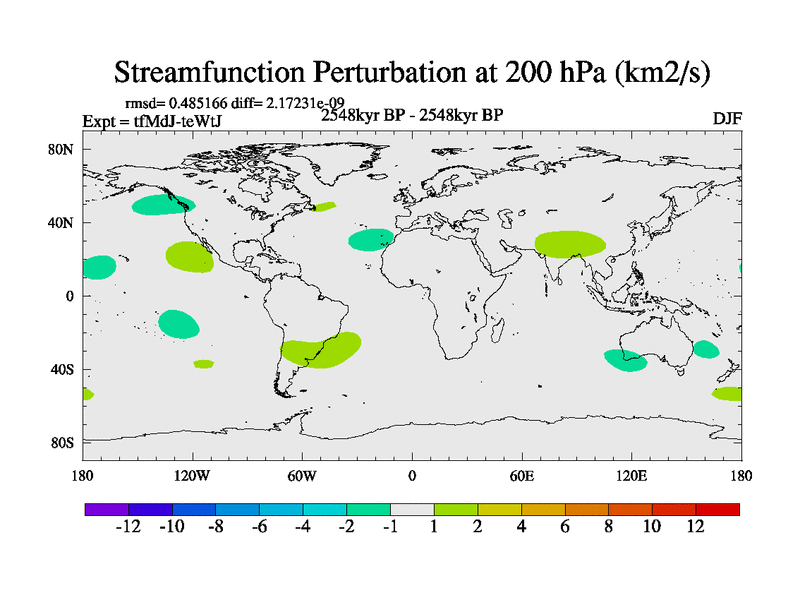 Streamfunction Perturbation at 200 hPa (km2/s)

rmsd= 0.485166 diff= 2.17231e-09
Expt = tfMdJ-teWtJ
2548kyr BP - 2548kyr BP
DJF

80N
40N
0
40S
80S

180
120W
60W
0
60E
120E
180

-12
-10
-8
-6
-4
-2
-1
1
2
4
6
8
10
12